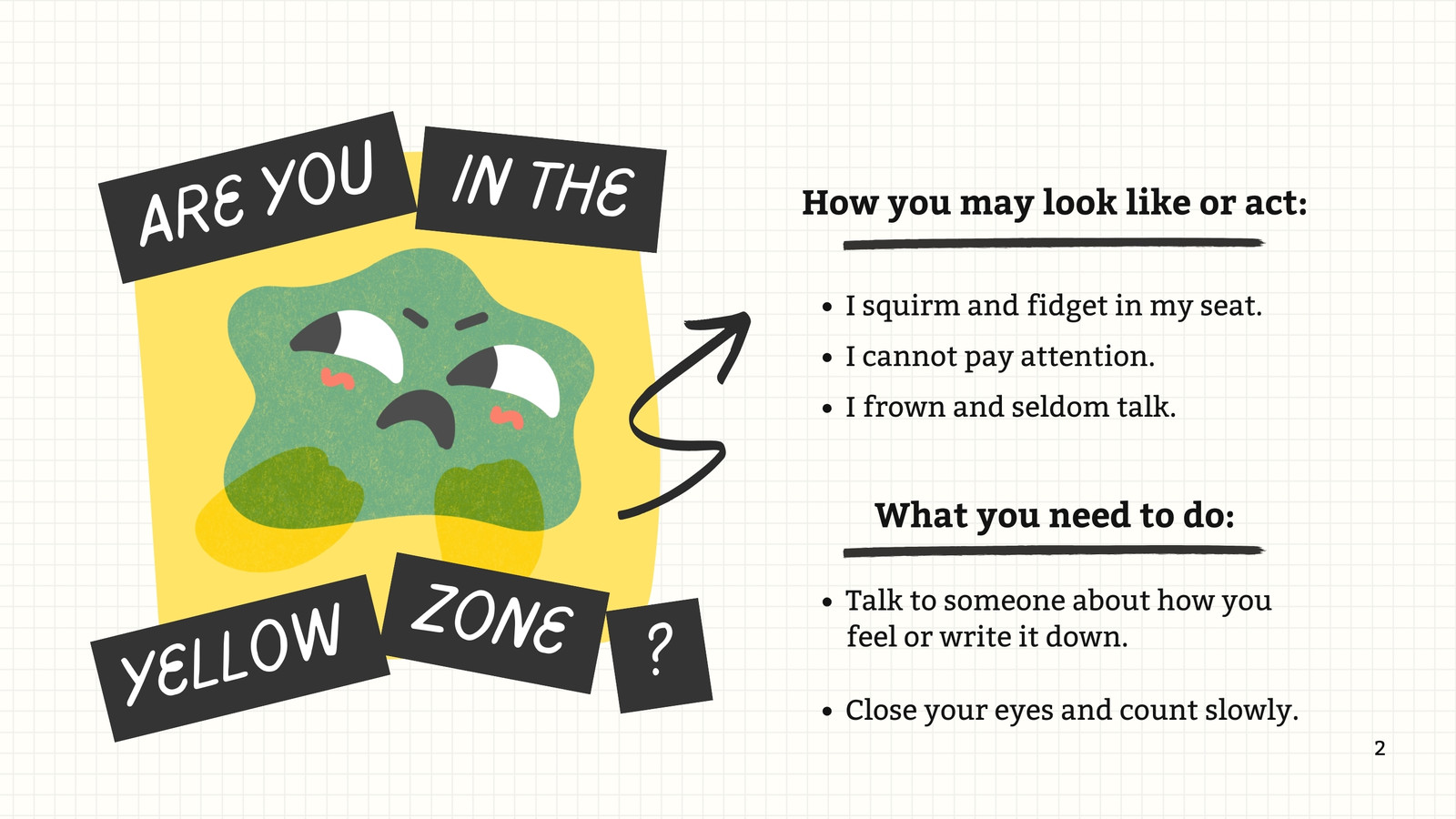 ARE YOU IN THE YELLOW ZONE ?

How you may look like or act:

• I squirm and fidget in my seat.
• I cannot pay attention.
• I frown and seldom talk.

What you need to do:

• Talk to someone about how you feel or write it down.

• Close your eyes and count slowly.

2